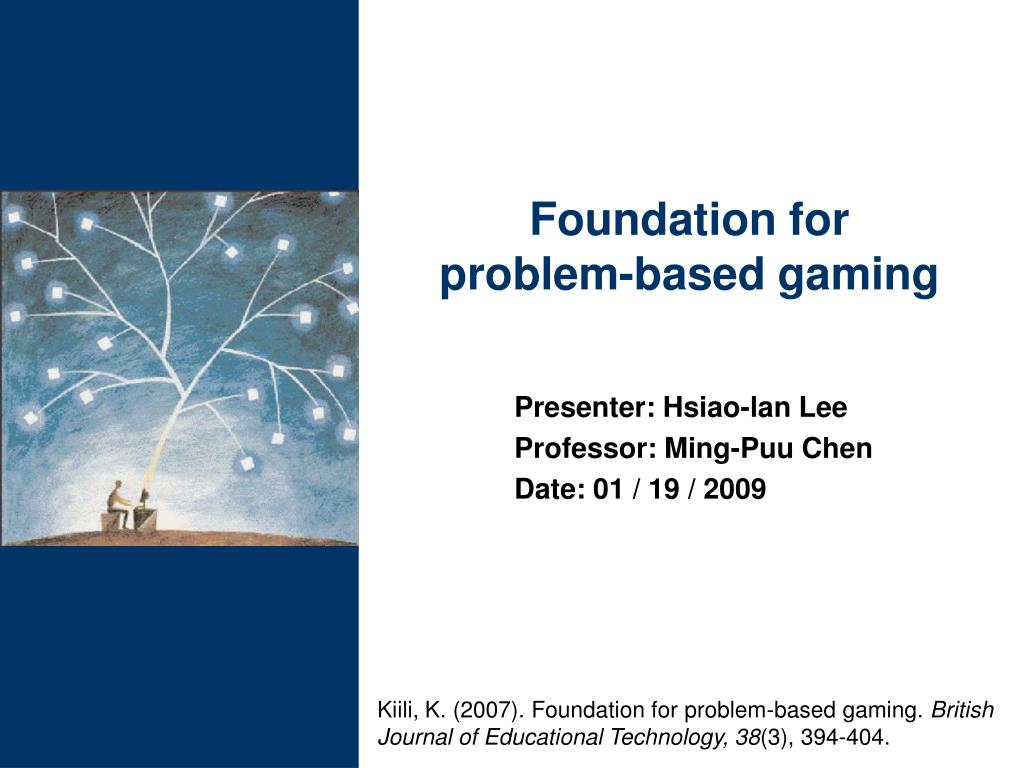 Foundation for problem-based gaming

Presenter: Hsiao-lan Lee
Professor: Ming-Puu Chen
Date: 01 / 19 / 2009

Kiili, K. (2007). Foundation for problem-based gaming. British Journal of Educational Technology, 38(3), 394-404.